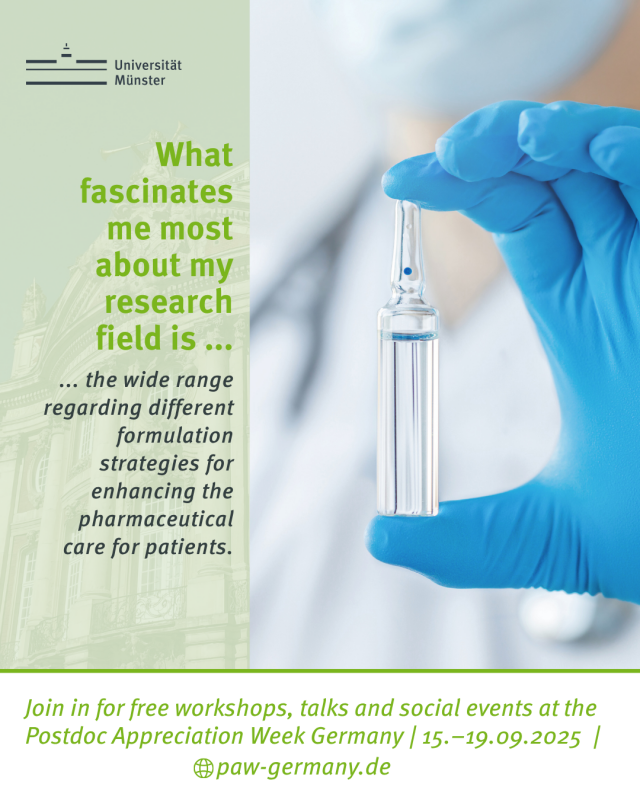 Universität Münster

What fascinates me most about my research field is ...

... the wide range regarding different formulation strategies for enhancing the pharmaceutical care for patients.

Join in for free workshops, talks and social events at the Postdoc Appreciation Week Germany | 15.–19.09.2025 | paw-germany.de